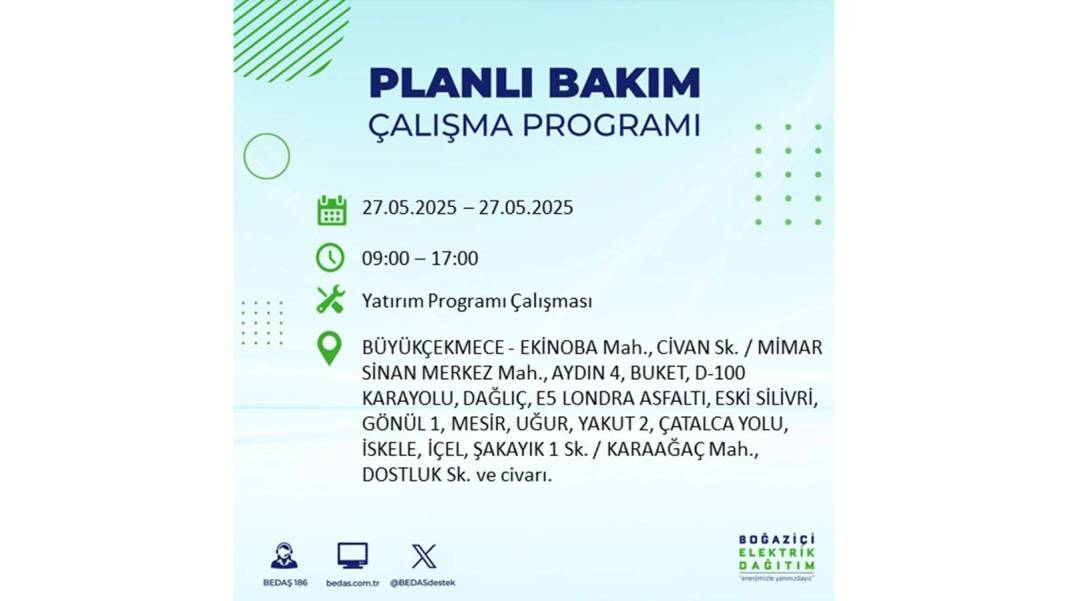 PLANLI BAKIM
ÇALIŞMA PROGRAMI

27.05.2025 – 27.05.2025

09:00 – 17:00

Yatırım Programı Çalışması

BÜYÜKÇEKMECE - EKİNOBA Mah., CİVAN Sk. / MİMAR SİNAN MERKEZ Mah., AYDIN 4, BUKET, D-100 KARAYOLU, DAĞLIÇ, E5 LONDRA ASFALTI, ESKİ SİLİVRİ, GÖNÜL 1, MESİR, UĞUR, YAKUT 2, ÇATALCA YOLU, İSKELE, İÇEL, ŞAKAYIK 1 Sk. / KARAAĞAÇ Mah., DOSTLUK Sk. ve civarı.

BEDAŞ 186
bedas.com.tr
@BEDASdestek

BOĞAZİÇİ ELEKTRİK DAĞITIM
"enerjimizle yanınızdayız"